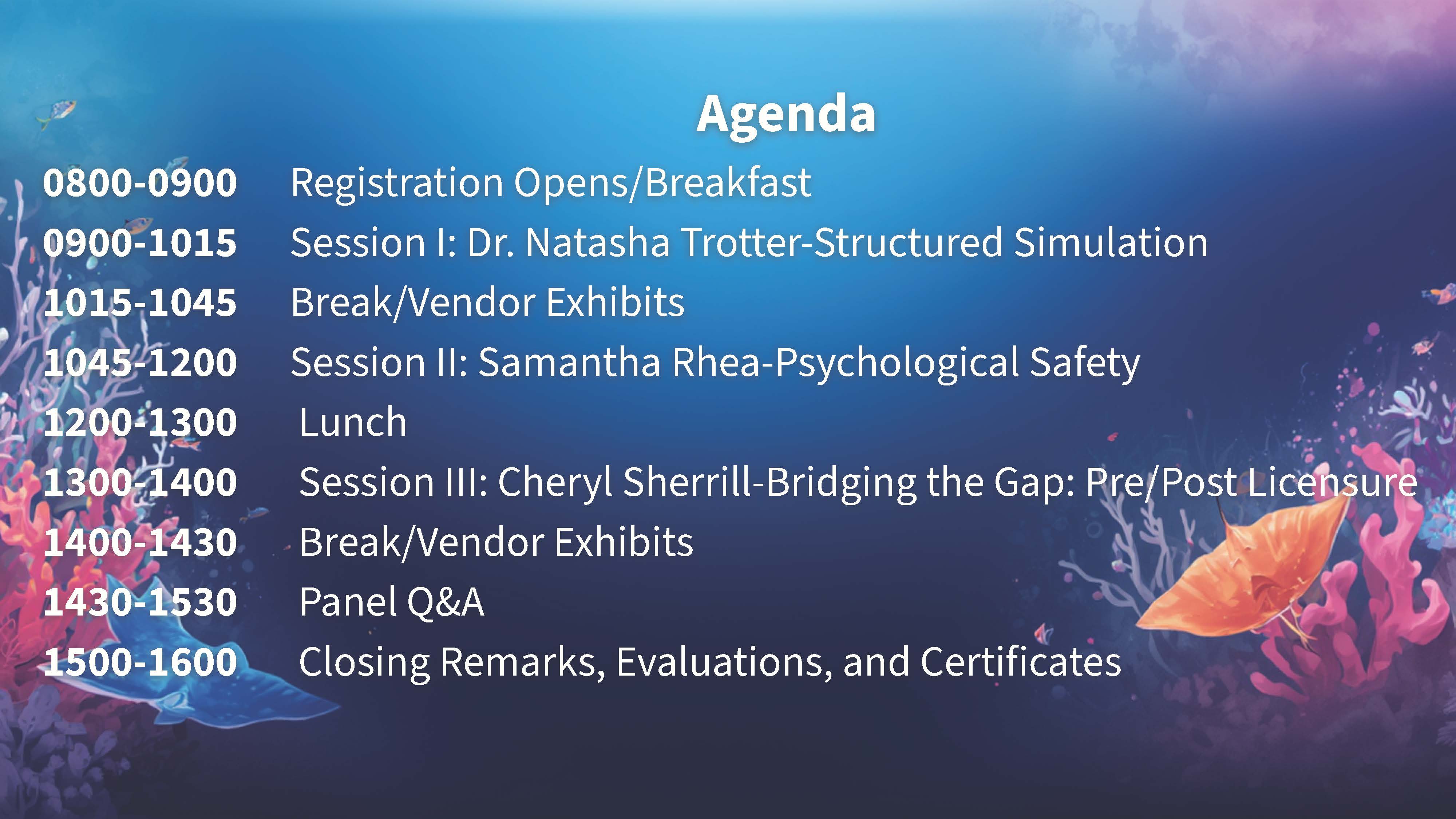 Agenda

0800-0900 Registration Opens/Breakfast
0900-1015 Session I: Dr. Natasha Trotter-Structured Simulation
1015-1045 Break/Vendor Exhibits
1045-1200 Session II: Samantha Rhea-Psychological Safety
1200-1300 Lunch
1300-1400 Session III: Cheryl Sherrill-Bridging the Gap: Pre/Post Licensure
1400-1430 Break/Vendor Exhibits
1430-1530 Panel Q&A
1500-1600 Closing Remarks, Evaluations, and Certificates